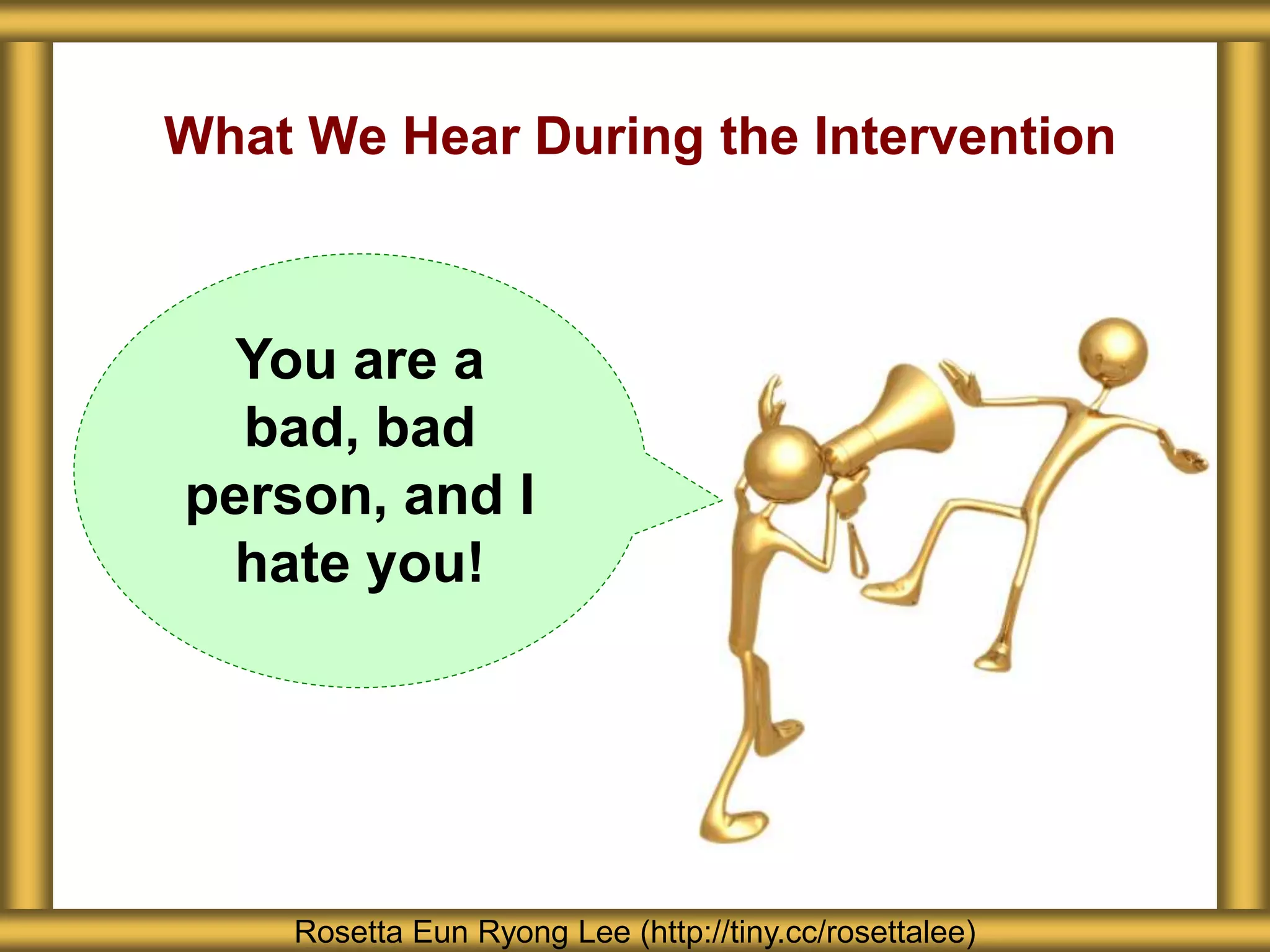 What We Hear During the Intervention

You are a bad, bad person, and I hate you!

Rosetta Eun Ryong Lee (http://tiny.cc/rosettalee)